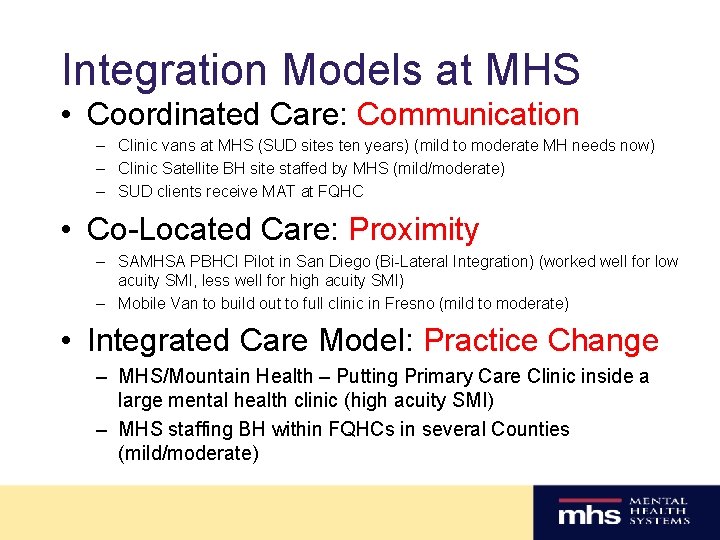 Integration Models at MHS

• Coordinated Care: Communication

– Clinic vans at MHS (SUD sites ten years) (mild to moderate MH needs now)

– Clinic Satellite BH site staffed by MHS (mild/moderate)

– SUD clients receive MAT at FQHC

• Co-Located Care: Proximity

– SAMHSA PBHCI Pilot in San Diego (Bi-Lateral Integration) (worked well for low acuity SMI, less well for high acuity SMI)

– Mobile Van to build out to full clinic in Fresno (mild to moderate)

• Integrated Care Model: Practice Change

– MHS/Mountain Health – Putting Primary Care Clinic inside a large mental health clinic (high acuity SMI)

– MHS staffing BH within FQHCs in several Counties (mild/moderate)

mhs MENTAL HEALTH SYSTEMS